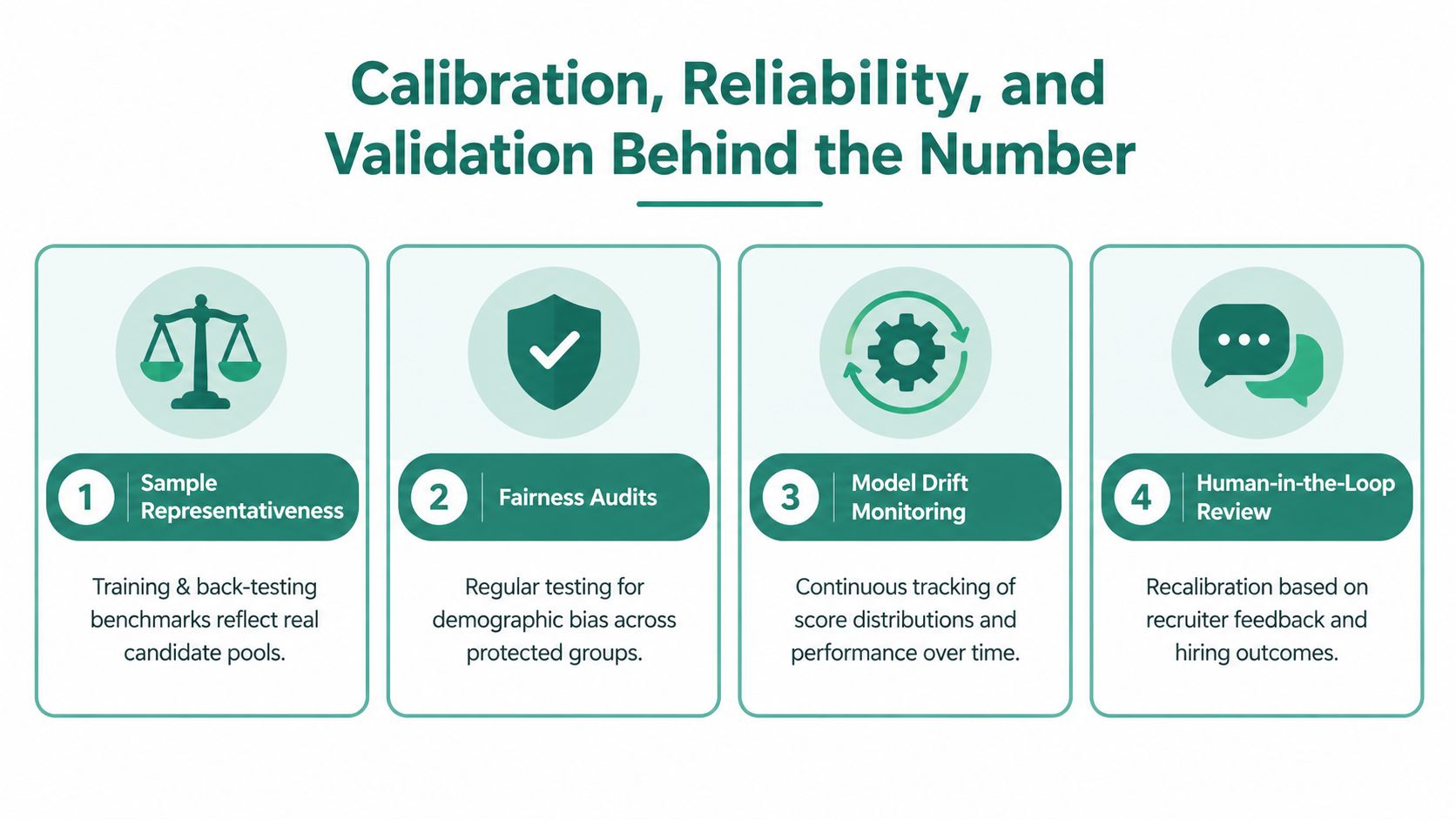 Calibration, Reliability, and Validation Behind the Number

1 Sample Representativeness

Training & back-testing benchmarks reflect real candidate pools.

2 Fairness Audits

Regular testing for demographic bias across protected groups.

3 Model Drift Monitoring

Continuous tracking of score distributions and performance over time.

4 Human-in-the-Loop Review

Recalibration based on recruiter feedback and hiring outcomes.